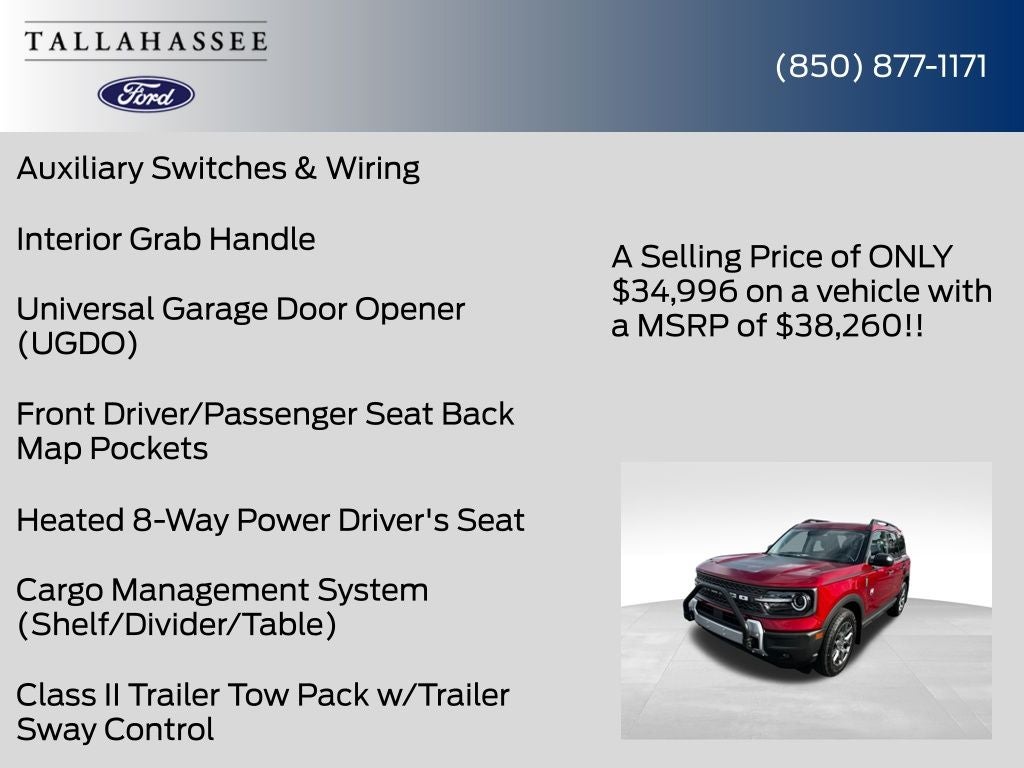 TALLAHASSEE

Ford

(850) 877-1171

Auxiliary Switches & Wiring

Interior Grab Handle

Universal Garage Door Opener (UGDO)

Front Driver/Passenger Seat Back Map Pockets

Heated 8-Way Power Driver's Seat

Cargo Management System (Shelf/Divider/Table)

Class II Trailer Tow Pack w/Trailer Sway Control

A Selling Price of ONLY $34,996 on a vehicle with a MSRP of $38,260!!